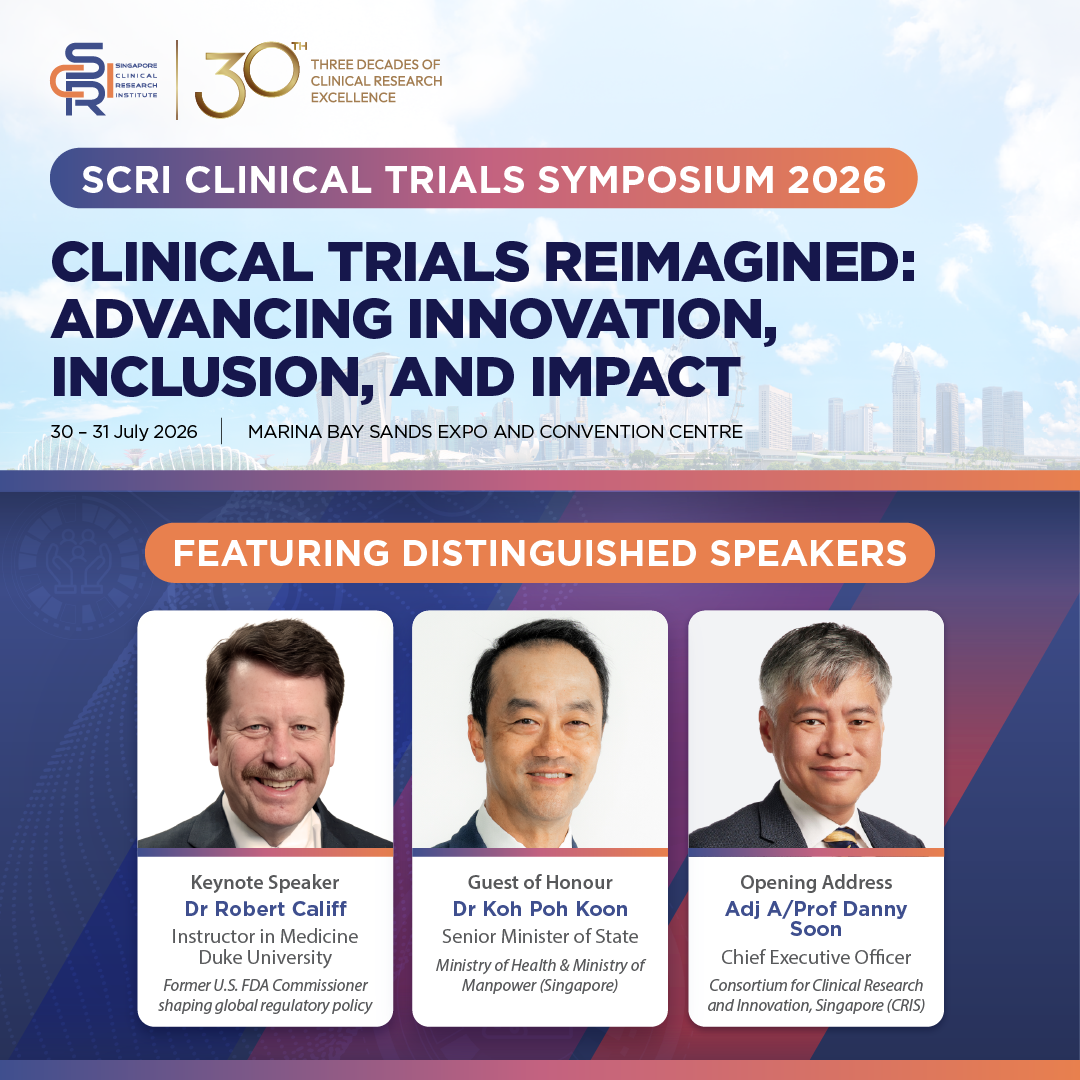 SCRI SINGAPORE CLINICAL RESEARCH INSTITUTE

30TH THREE DECADES OF CLINICAL RESEARCH EXCELLENCE

SCRI CLINICAL TRIALS SYMPOSIUM 2026

CLINICAL TRIALS REIMAGINED: ADVANCING INNOVATION, INCLUSION, AND IMPACT

30 – 31 July 2026 | MARINA BAY SANDS EXPO AND CONVENTION CENTRE

FEATURING DISTINGUISHED SPEAKERS

Keynote Speaker
Dr Robert Califf
Instructor in Medicine
Duke University
Former U.S. FDA Commissioner shaping global regulatory policy

Guest of Honour
Dr Koh Poh Koon
Senior Minister of State
Ministry of Health & Ministry of Manpower (Singapore)

Opening Address
Adj A/Prof Danny Soon
Chief Executive Officer
Consortium for Clinical Research and Innovation, Singapore (CRIS)